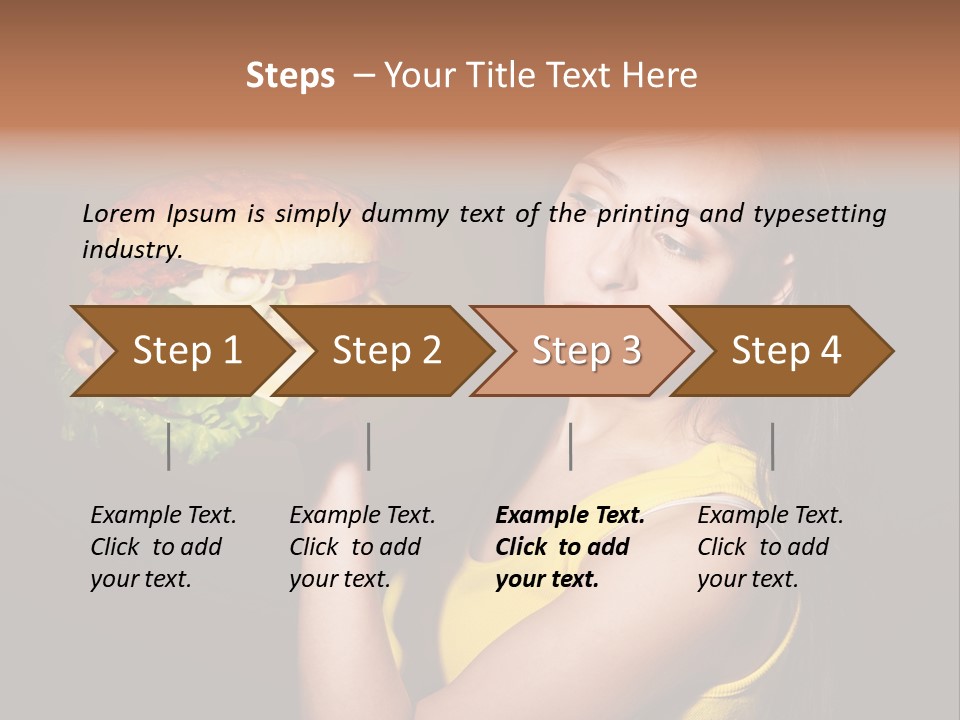 Steps – Your Title Text Here

Lorem Ipsum is simply dummy text of the printing and typesetting industry.

Step 1

Step 2

Step 3

Step 4

Example Text. Click to add your text.

Example Text. Click to add your text.

Example Text. Click to add your text.

Example Text. Click to add your text.